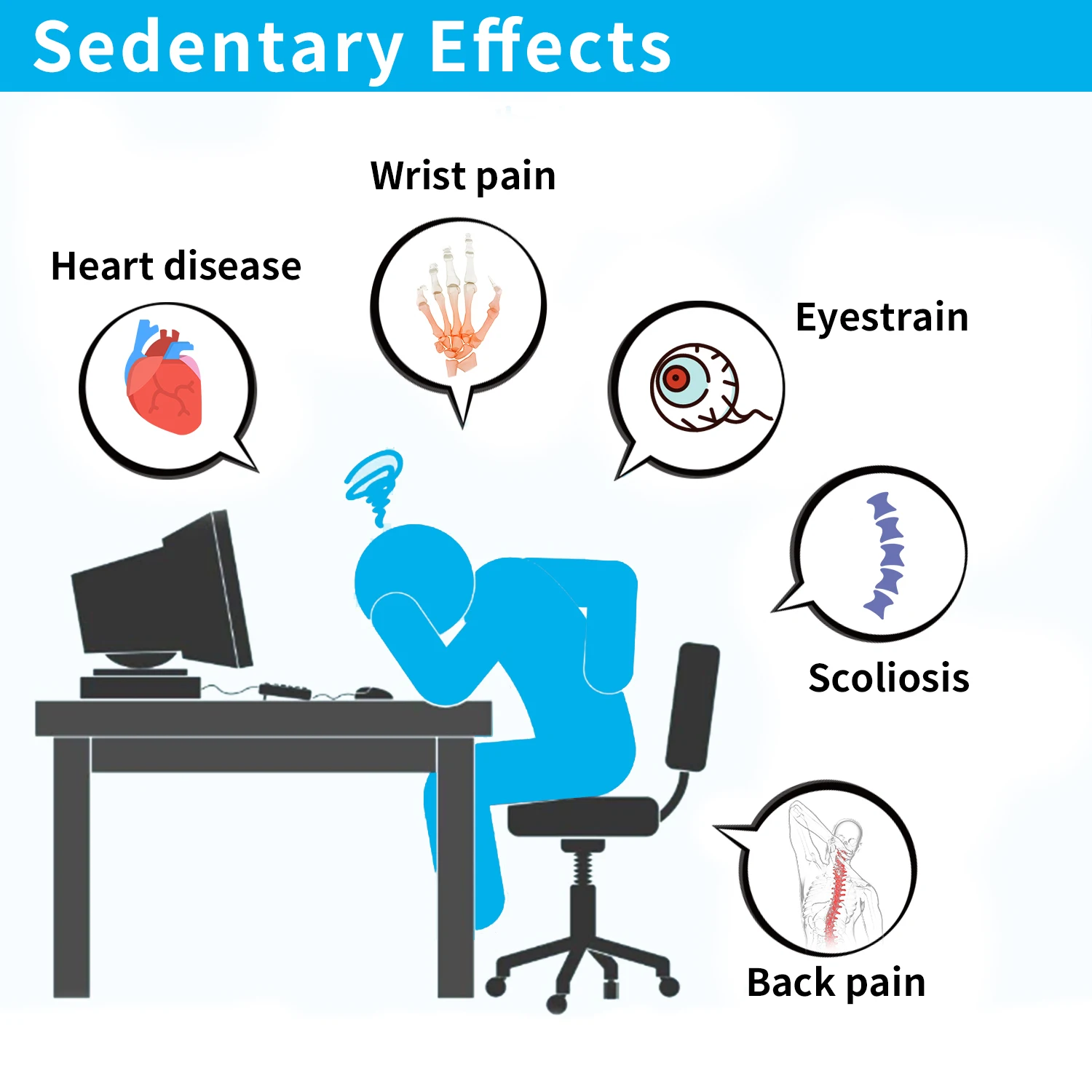 Sedentary Effects

Wrist pain

Heart disease

Eyestrain

Scoliosis

Back pain